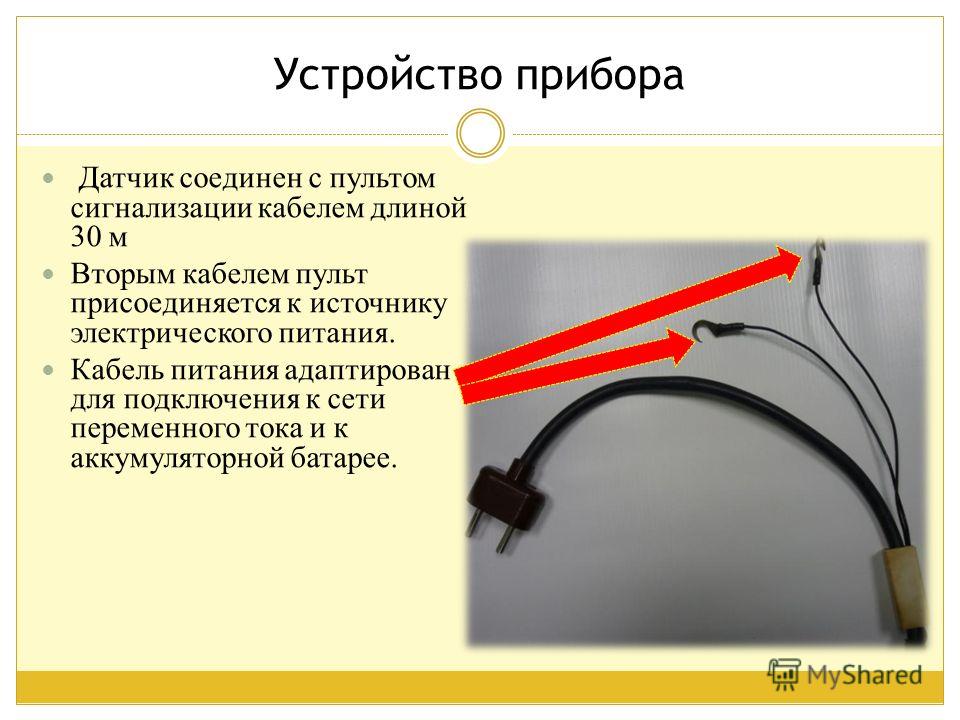 Устройство прибора

Датчик соединен с пультом сигнализации кабелем длиной 30 м

Вторым кабелем пульт присоединяется к источнику электрического питания.

Кабель питания адаптирован для подключения к сети переменного тока и к аккумуляторной батарее.

MyShared